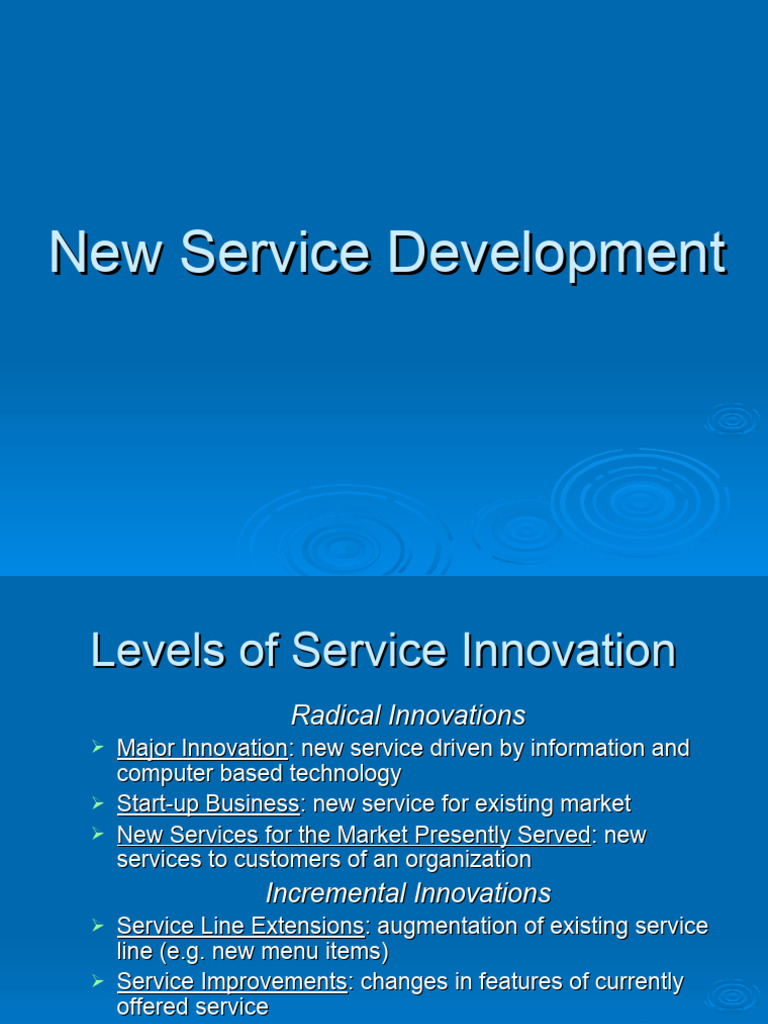 New Service Development

Levels of Service Innovation

Radical Innovations

➢ Major Innovation: new service driven by information and computer based technology
➢ Start-up Business: new service for existing market
➢ New Services for the Market Presently Served: new services to customers of an organization

Incremental Innovations

➢ Service Line Extensions: augmentation of existing service line (e.g. new menu items)
➢ Service Improvements: changes in features of currently offered service